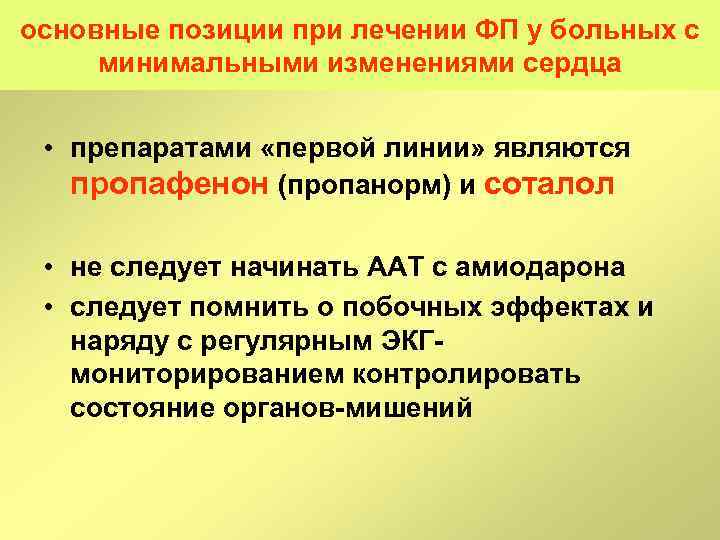 основные позиции при лечении ФП у больных с минимальными изменениями сердца

• препаратами «первой линии» являются пропафенон (пропанорм) и соталол

• не следует начинать ААТ с амиодарона
• следует помнить о побочных эффектах и наряду с регулярным ЭКГ-мониторированием контролировать состояние органов-мишений